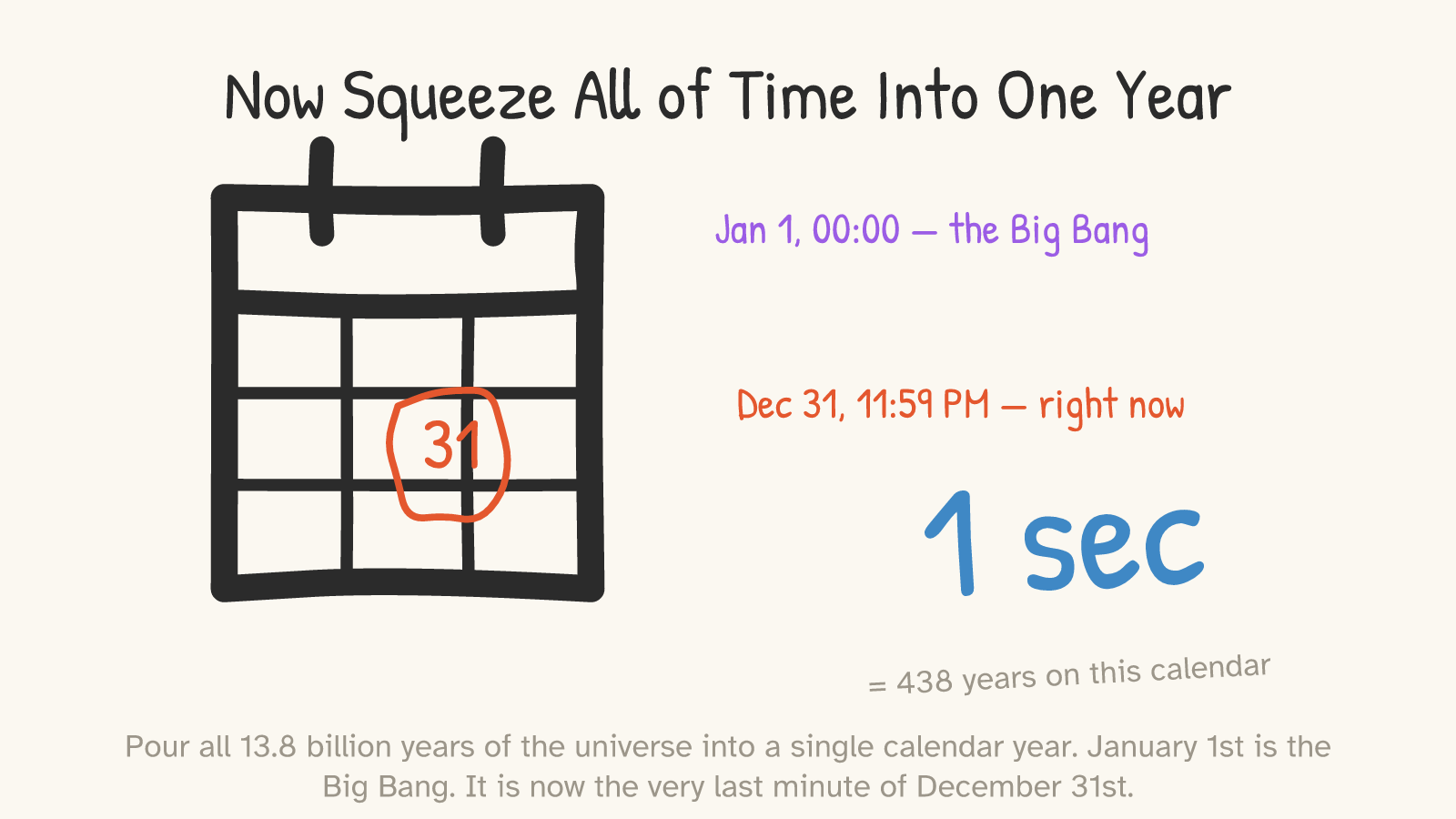 Now Squeeze All of Time Into One Year

31

Jan 1, 00:00 — the Big Bang

Dec 31, 11:59 PM — right now

1 sec

= 438 years on this calendar

Pour all 13.8 billion years of the universe into a single calendar year. January 1st is the Big Bang. It is now the very last minute of December 31st.